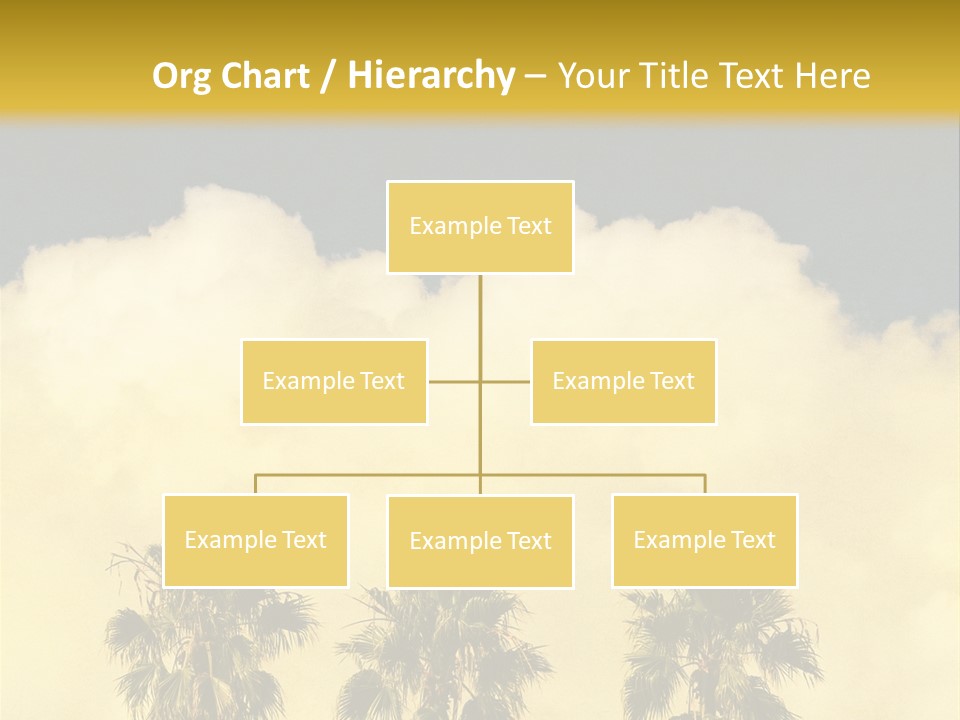 Org Chart / Hierarchy – Your Title Text Here

Example Text

Example Text

Example Text

Example Text

Example Text

Example Text